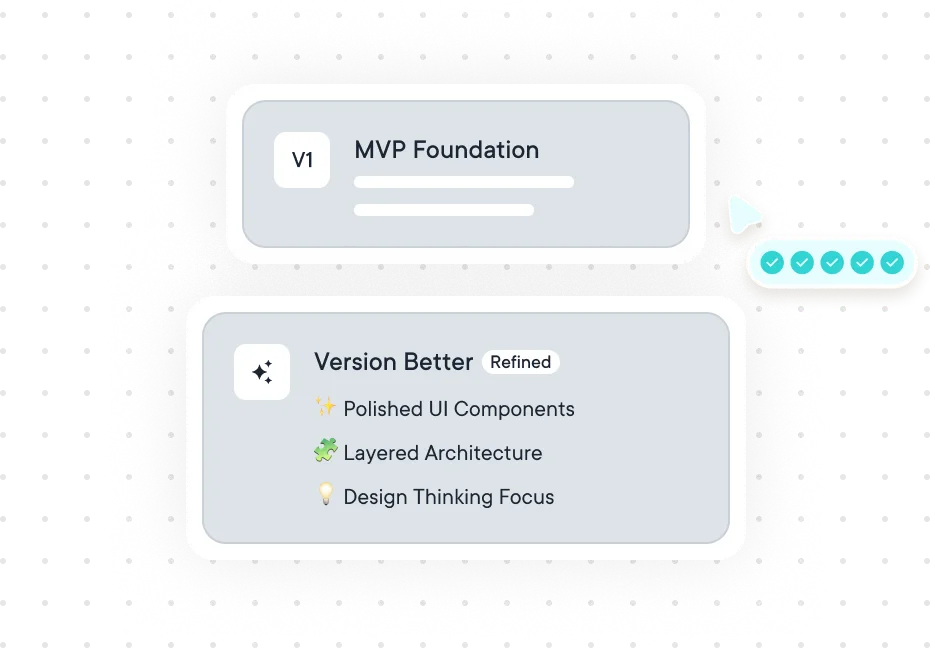 V1 MVP Foundation

Version Better Refined

✨ Polished UI Components

🧩 Layered Architecture

💡 Design Thinking Focus